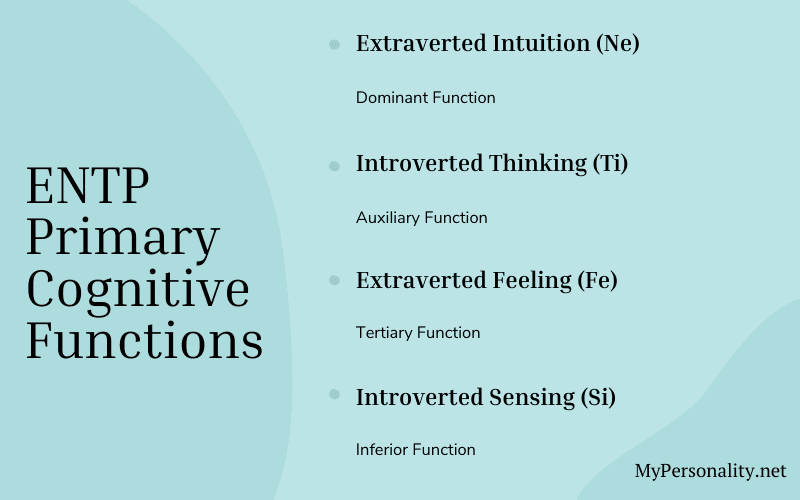 ENTP Primary Cognitive Functions

Extraverted Intuition (Ne)

Dominant Function

Introverted Thinking (Ti)

Auxiliary Function

Extraverted Feeling (Fe)

Tertiary Function

Introverted Sensing (Si)

Inferior Function

MyPersonality.net